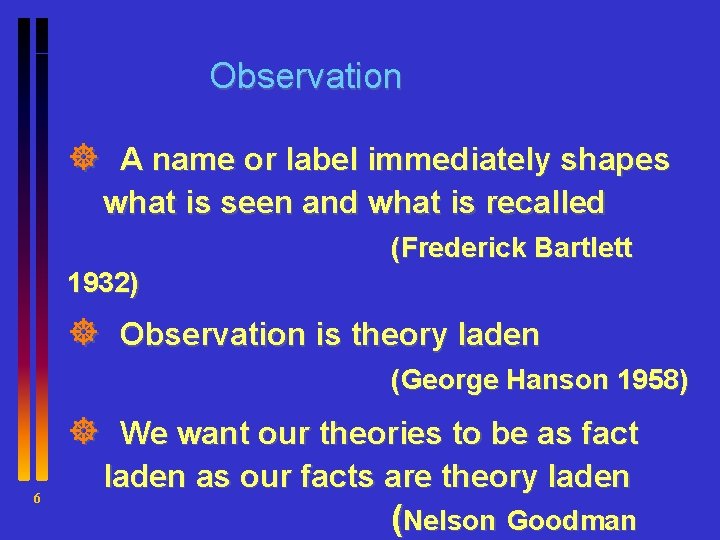 Observation

A name or label immediately shapes what is seen and what is recalled

(Frederick Bartlett 1932)

Observation is theory laden

(George Hanson 1958)

We want our theories to be as fact laden as our facts are theory laden

(Nelson Goodman

6